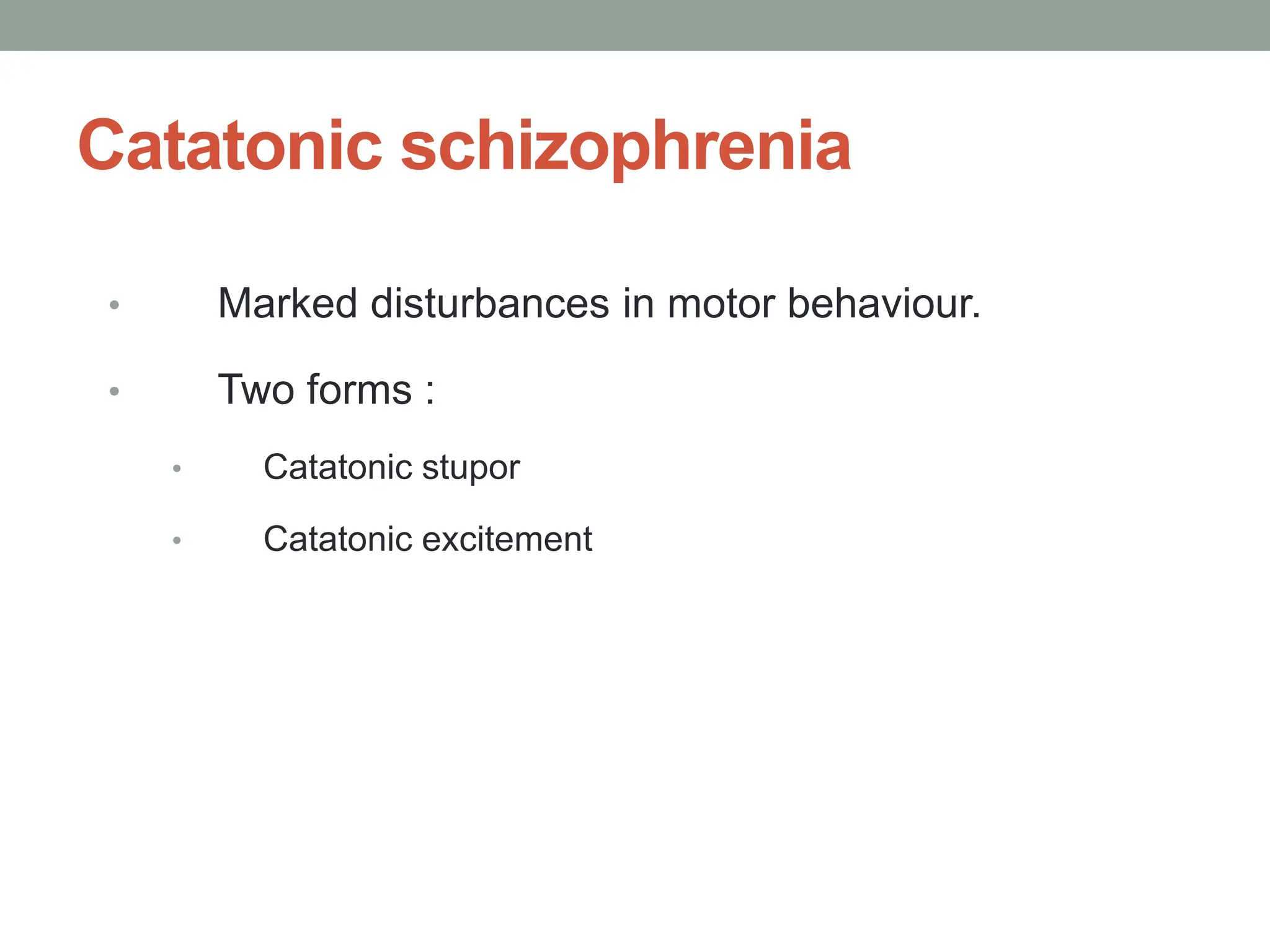 Catatonic schizophrenia

• Marked disturbances in motor behaviour.

• Two forms :

• Catatonic stupor

• Catatonic excitement